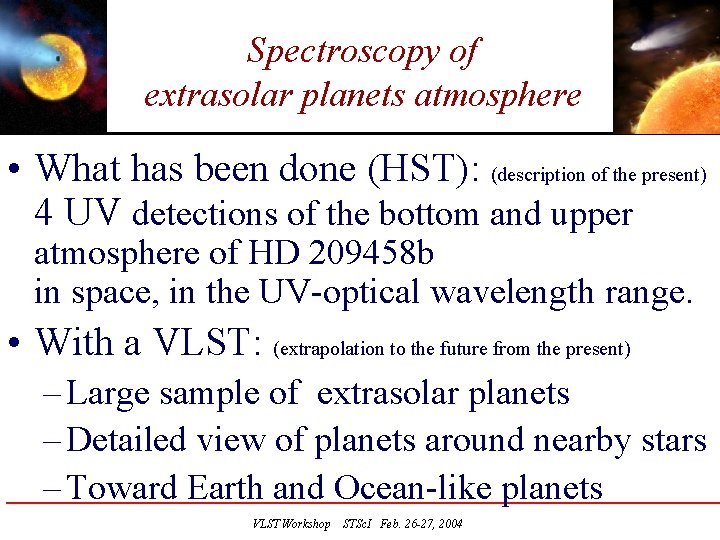 Spectroscopy of extrasolar planets atmosphere

• What has been done (HST): (description of the present)
4 UV detections of the bottom and upper atmosphere of HD 209458b
in space, in the UV-optical wavelength range.

• With a VLST: (extrapolation to the future from the present)
– Large sample of extrasolar planets
– Detailed view of planets around nearby stars
– Toward Earth and Ocean-like planets

VLST Workshop STScI Feb. 26-27, 2004